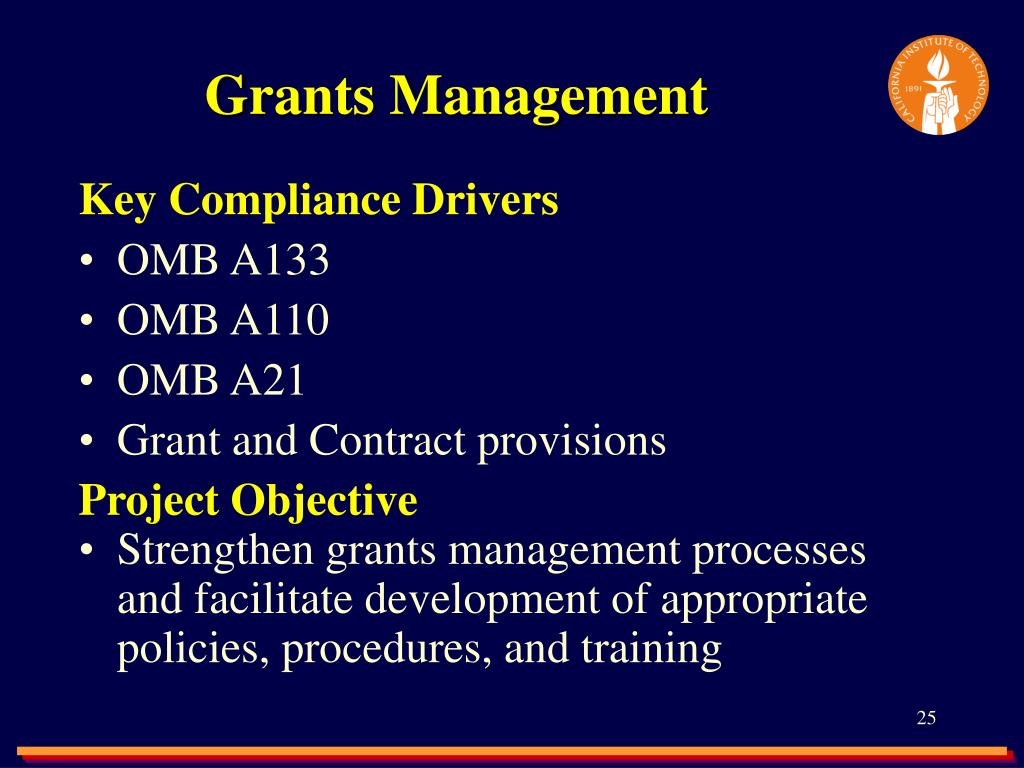 Grants Management

CALIFORNIA INSTITUTE OF TECHNOLOGY
1891

Key Compliance Drivers
• OMB A133
• OMB A110
• OMB A21
• Grant and Contract provisions

Project Objective
• Strengthen grants management processes and facilitate development of appropriate policies, procedures, and training

25